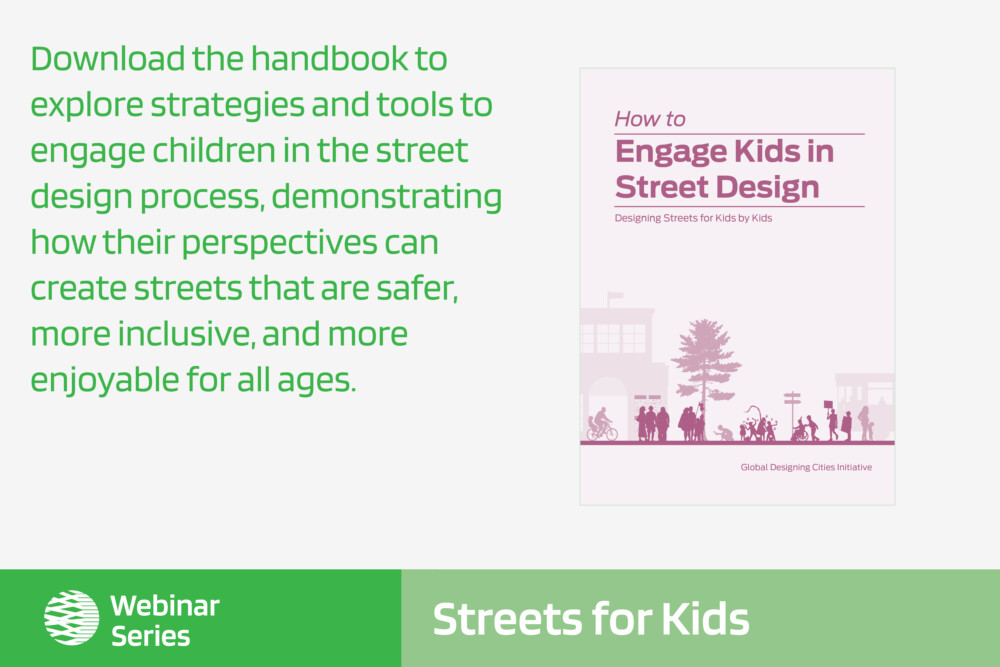 Download the handbook to explore strategies and tools to engage children in the street design process, demonstrating how their perspectives can create streets that are safer, more inclusive, and more enjoyable for all ages.

How to
Engage Kids in Street Design
Designing Streets for Kids by Kids

Global Designing Cities Initiative

Webinar Series

Streets for Kids